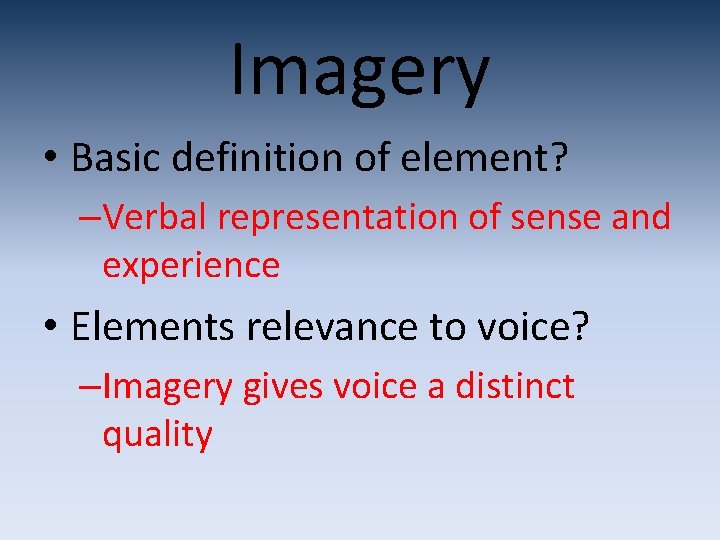 Imagery

• Basic definition of element?

–Verbal representation of sense and experience

• Elements relevance to voice?

–Imagery gives voice a distinct quality